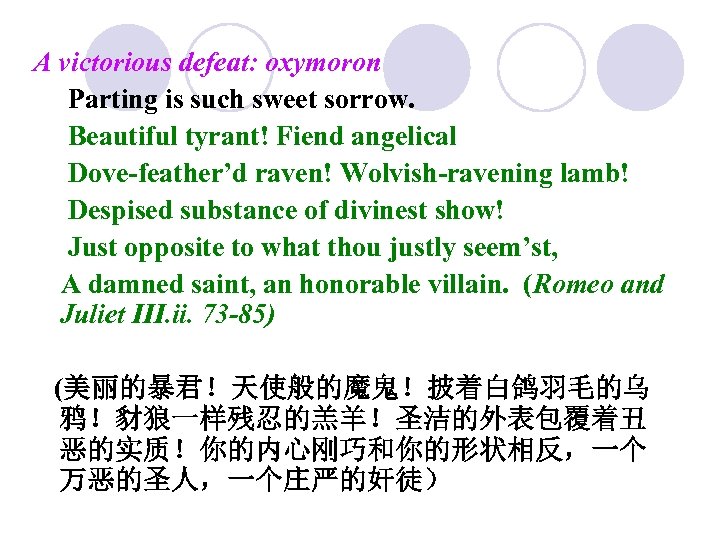 A victorious defeat: oxymoron

Parting is such sweet sorrow.

Beautiful tyrant! Fiend angelical
Dove-feather'd raven! Wolvish-ravening lamb!
Despised substance of divinest show!
Just opposite to what thou justly seem'st,
A damned saint, an honorable villain. (Romeo and Juliet III.ii. 73-85)

(美丽的暴君！天使般的魔鬼！披着白鸽羽毛的乌鸦！豺狼一样残忍的羔羊！圣洁的外表包覆着丑恶的实质！你的内心刚巧和你的形状相反，一个万恶的圣人，一个庄严的奸徒）